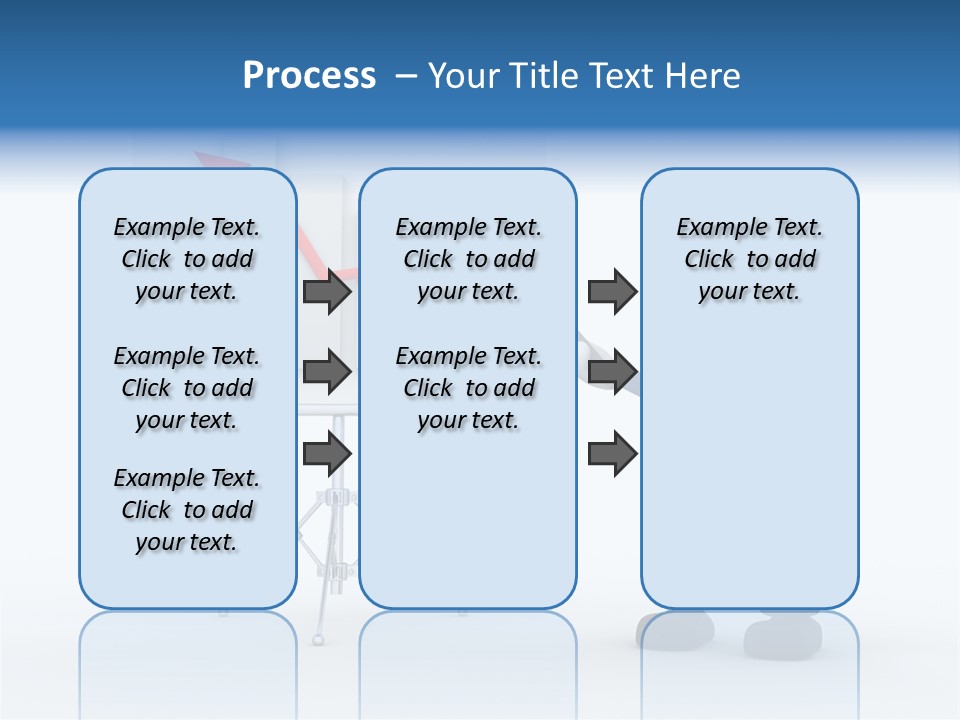 Process – Your Title Text Here

Example Text. Click to add your text.

Example Text. Click to add your text.

Example Text. Click to add your text.

Example Text. Click to add your text.

Example Text. Click to add your text.

Example Text. Click to add your text.